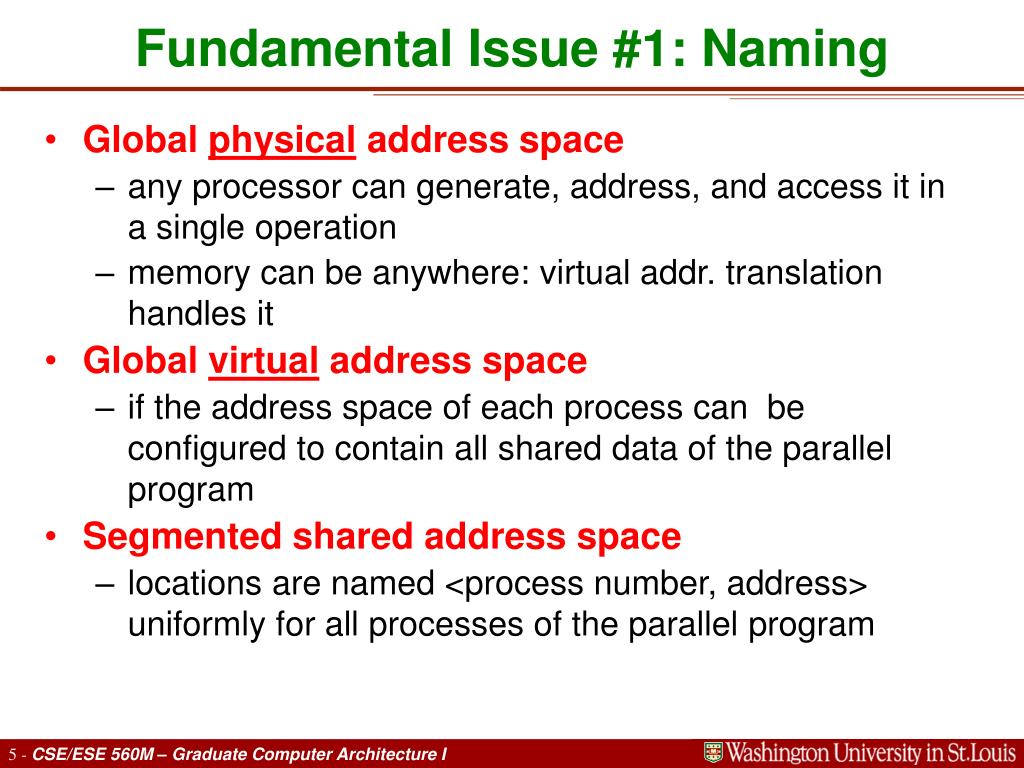 Fundamental Issue #1: Naming

• Global physical address space
– any processor can generate, address, and access it in a single operation
– memory can be anywhere: virtual addr. translation handles it
• Global virtual address space
– if the address space of each process can be configured to contain all shared data of the parallel program
• Segmented shared address space
– locations are named <process number, address> uniformly for all processes of the parallel program

5 - CSE/ESE 560M – Graduate Computer Architecture I

Washington University in St.Louis